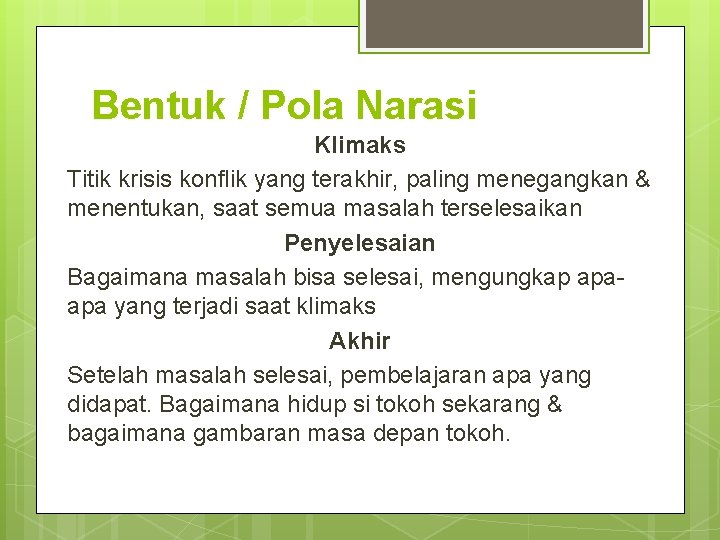 Bentuk / Pola Narasi

Klimaks

Titik krisis konflik yang terakhir, paling menegangkan & menentukan, saat semua masalah terselesaikan

Penyelesaian

Bagaimana masalah bisa selesai, mengungkap apa-apa yang terjadi saat klimaks

Akhir

Setelah masalah selesai, pembelajaran apa yang didapat. Bagaimana hidup si tokoh sekarang & bagaimana gambaran masa depan tokoh.